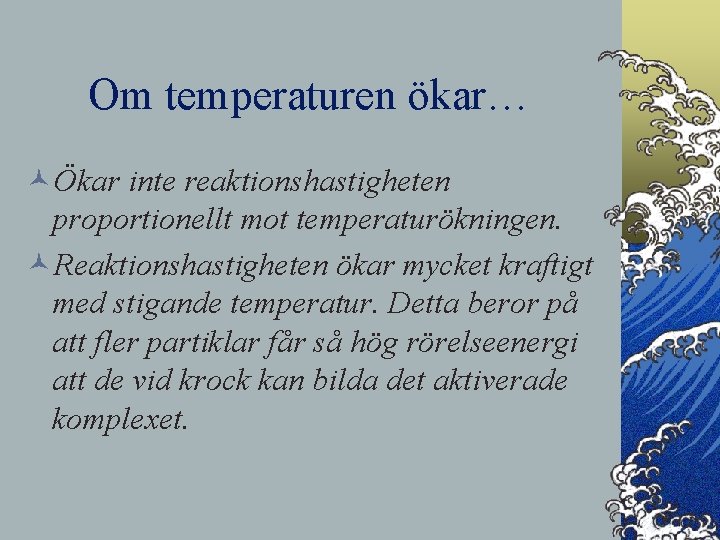 Om temperaturen ökar…

Ökar inte reaktionshastigheten proportionellt mot temperaturökningen.

Reaktionshastigheten ökar mycket kraftigt med stigande temperatur. Detta beror på att fler partiklar får så hög rörelseenergi att de vid krock kan bilda det aktiverade komplexet.